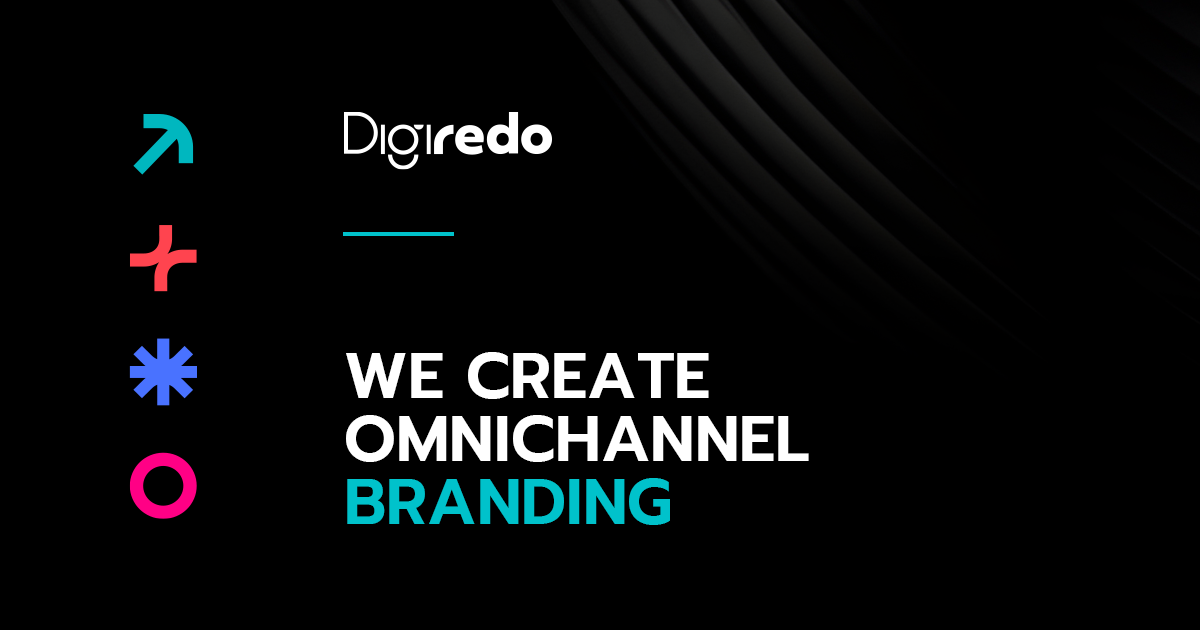 Digiredo

WE CREATE OMNICHANNEL BRANDING